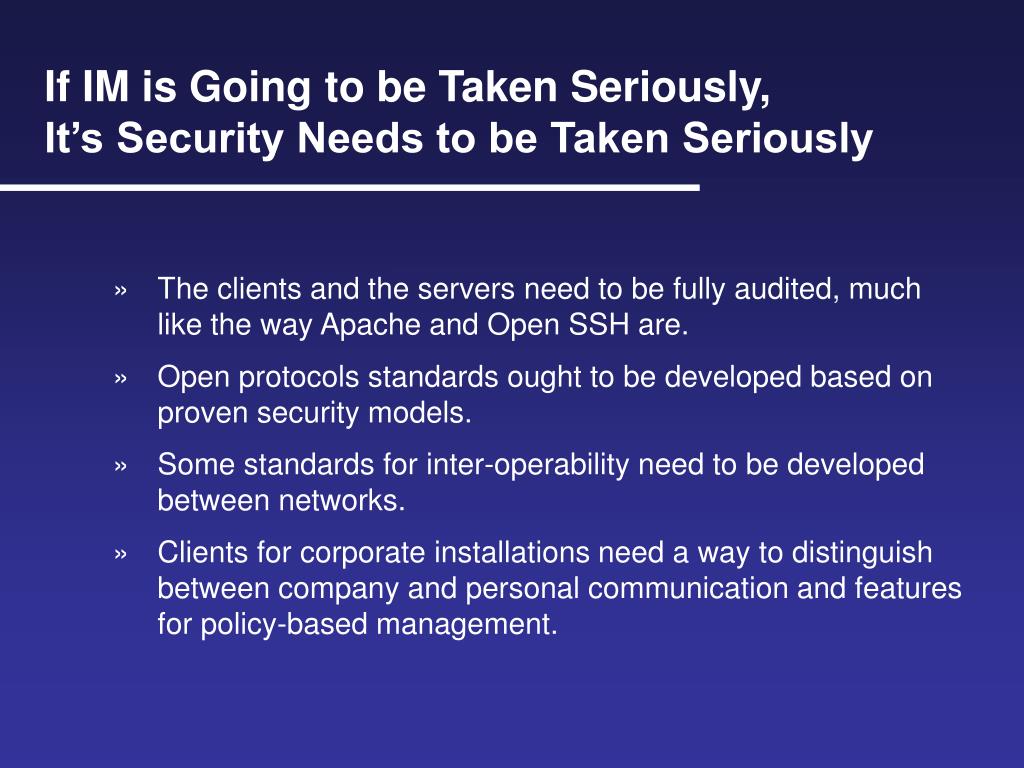 If IM is Going to be Taken Seriously,
It’s Security Needs to be Taken Seriously

» The clients and the servers need to be fully audited, much like the way Apache and Open SSH are.

» Open protocols standards ought to be developed based on proven security models.

» Some standards for inter-operability need to be developed between networks.

» Clients for corporate installations need a way to distinguish between company and personal communication and features for policy-based management.